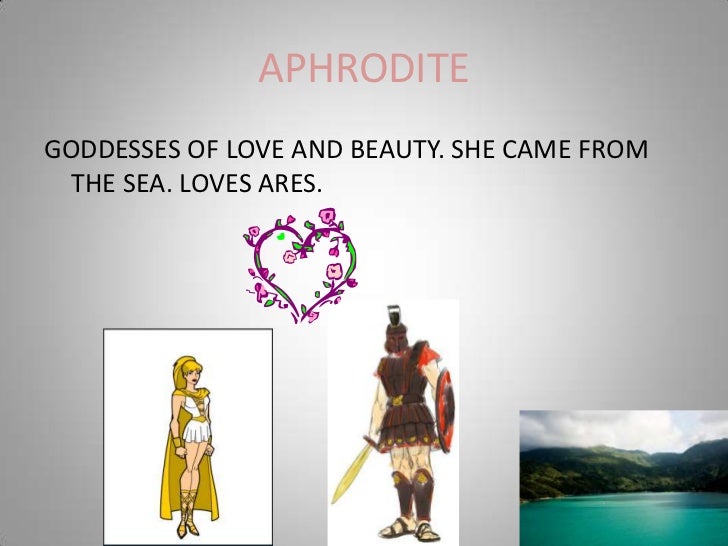 APHRODITE

GODDESSES OF LOVE AND BEAUTY. SHE CAME FROM THE SEA. LOVES ARES.